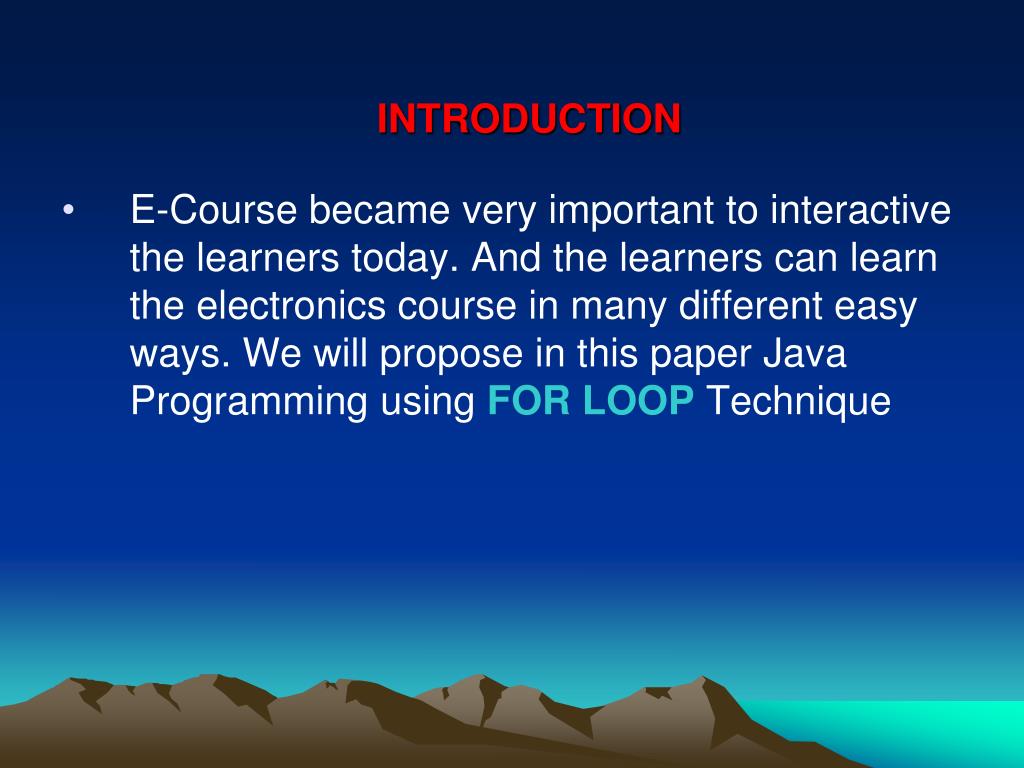 INTRODUCTION

• E-Course became very important to interactive the learners today. And the learners can learn the electronics course in many different easy ways. We will propose in this paper Java Programming using FOR LOOP Technique